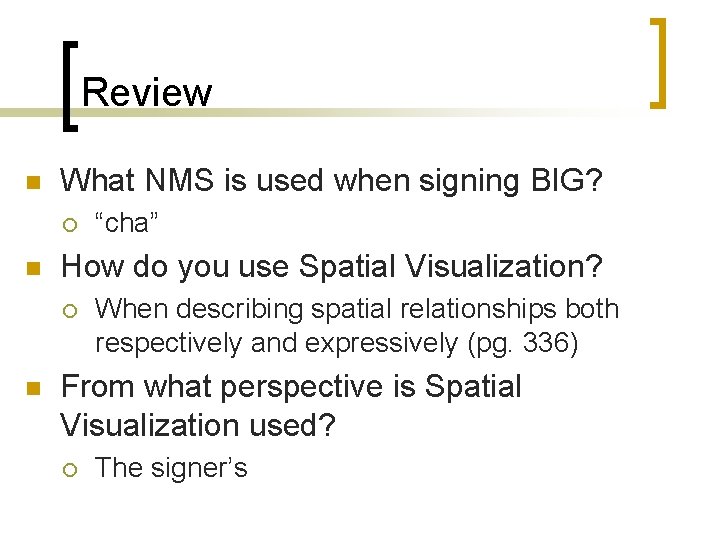 Review

What NMS is used when signing BIG?

“cha”

How do you use Spatial Visualization?

When describing spatial relationships both respectively and expressively (pg. 336)

From what perspective is Spatial Visualization used?

The signer’s